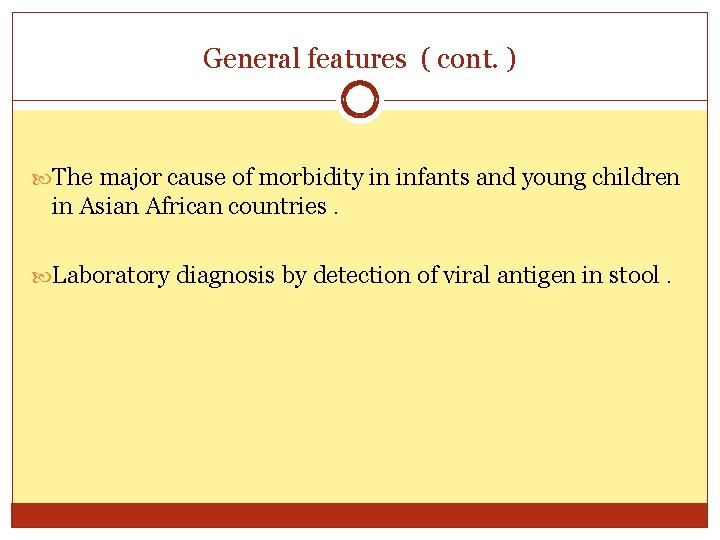 General features ( cont. )

The major cause of morbidity in infants and young children in Asian African countries .

Laboratory diagnosis by detection of viral antigen in stool .